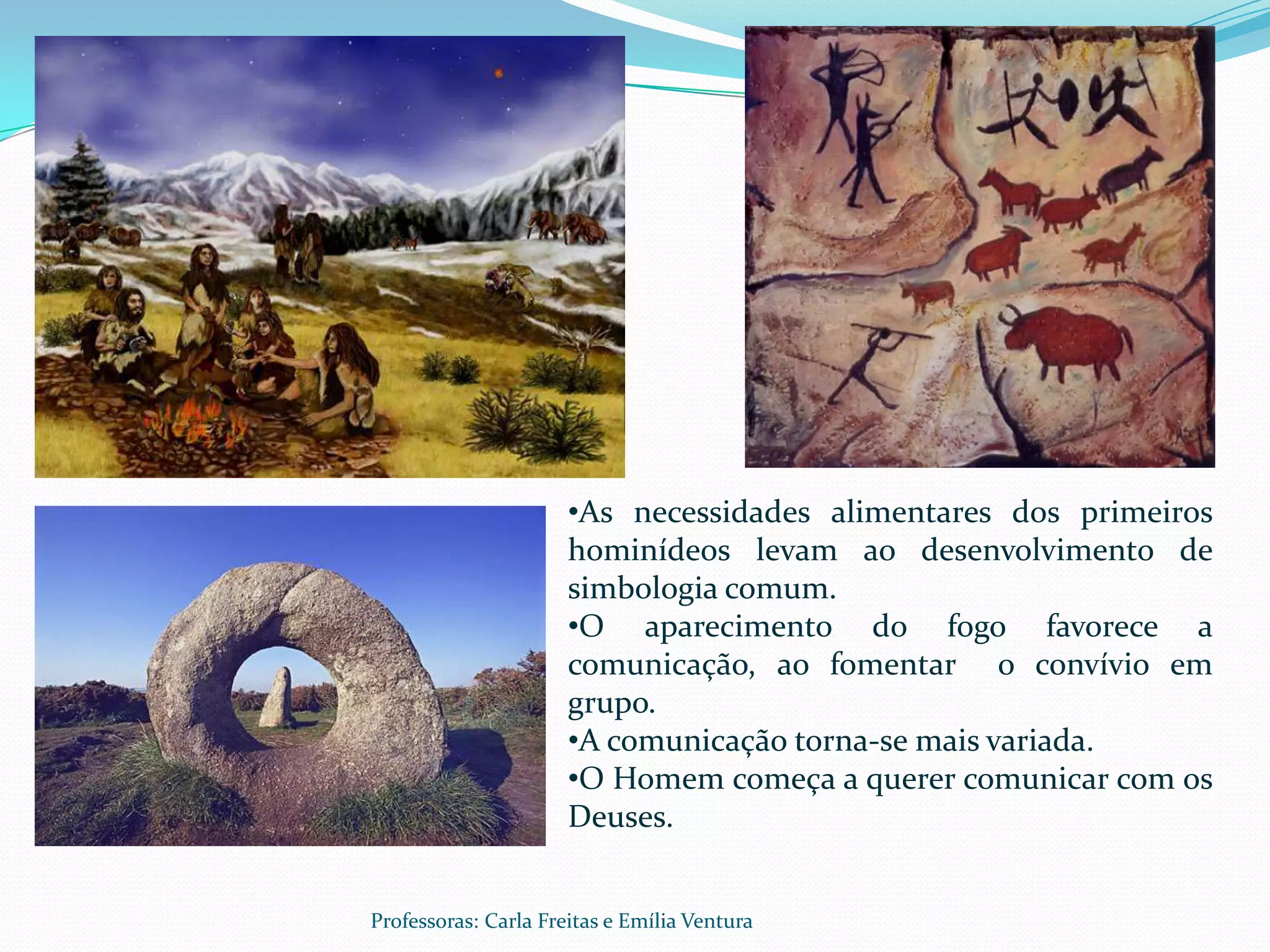 •As necessidades alimentares dos primeiros hominídeos levam ao desenvolvimento de simbologia comum.
•O aparecimento do fogo favorece a comunicação, ao fomentar o convívio em grupo.
•A comunicação torna-se mais variada.
•O Homem começa a querer comunicar com os Deuses.

Professoras: Carla Freitas e Emília Ventura